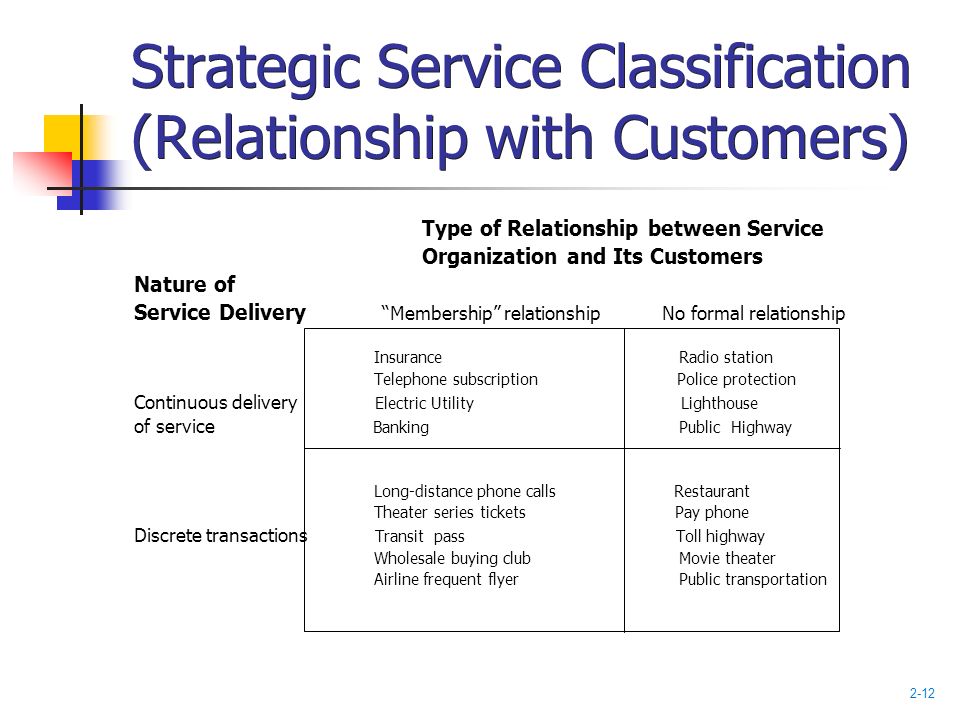 Strategic Service Classification (Relationship with Customers)

Type of Relationship between Service Organization and Its Customers

| Nature of Service Delivery | "Membership" relationship | No formal relationship |
|---|---|---|
| Continuous delivery of service | Insurance<br>Telephone subscription<br>Electric Utility<br>Banking | Radio station<br>Police protection<br>Lighthouse<br>Public Highway |
| Discrete transactions | Long-distance phone calls<br>Theater series tickets<br>Transit pass<br>Wholesale buying club<br>Airline frequent flyer | Restaurant<br>Pay phone<br>Toll highway<br>Movie theater<br>Public transportation |

2-12